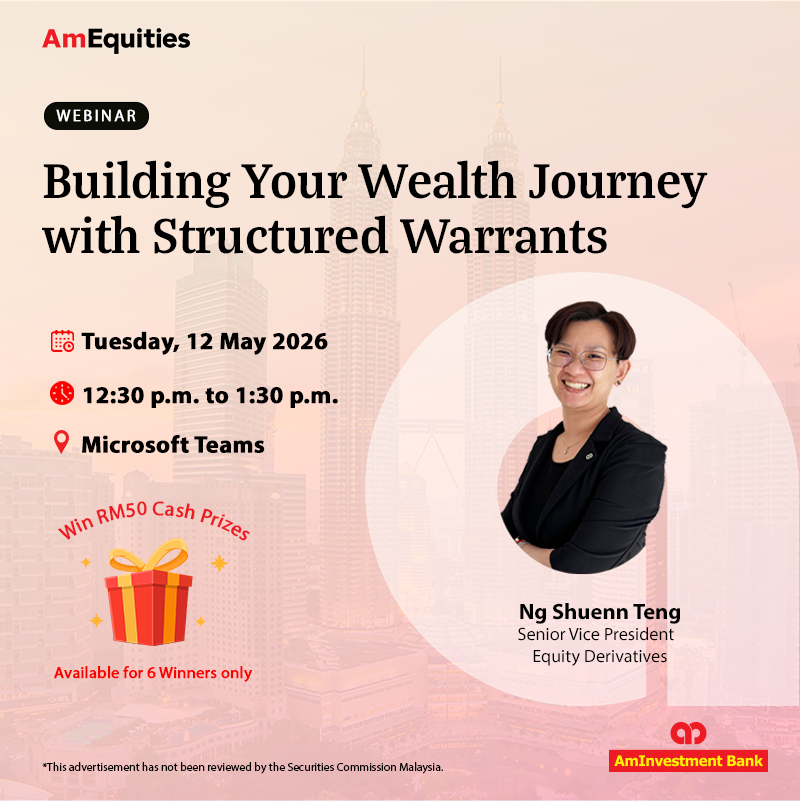 AmEquities

WEBINAR

Building Your Wealth Journey with Structured Warrants

Tuesday, 12 May 2026

12:30 p.m. to 1:30 p.m.

Microsoft Teams

Win RM50 Cash Prizes

Available for 6 Winners only

Ng Shuenn Teng
Senior Vice President
Equity Derivatives

*This advertisement has not been reviewed by the Securities Commission Malaysia.

AmInvestment Bank